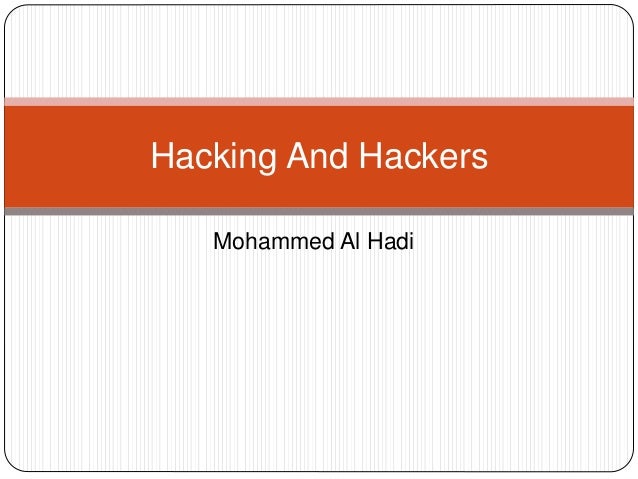 Hacking And Hackers

Mohammed Al Hadi